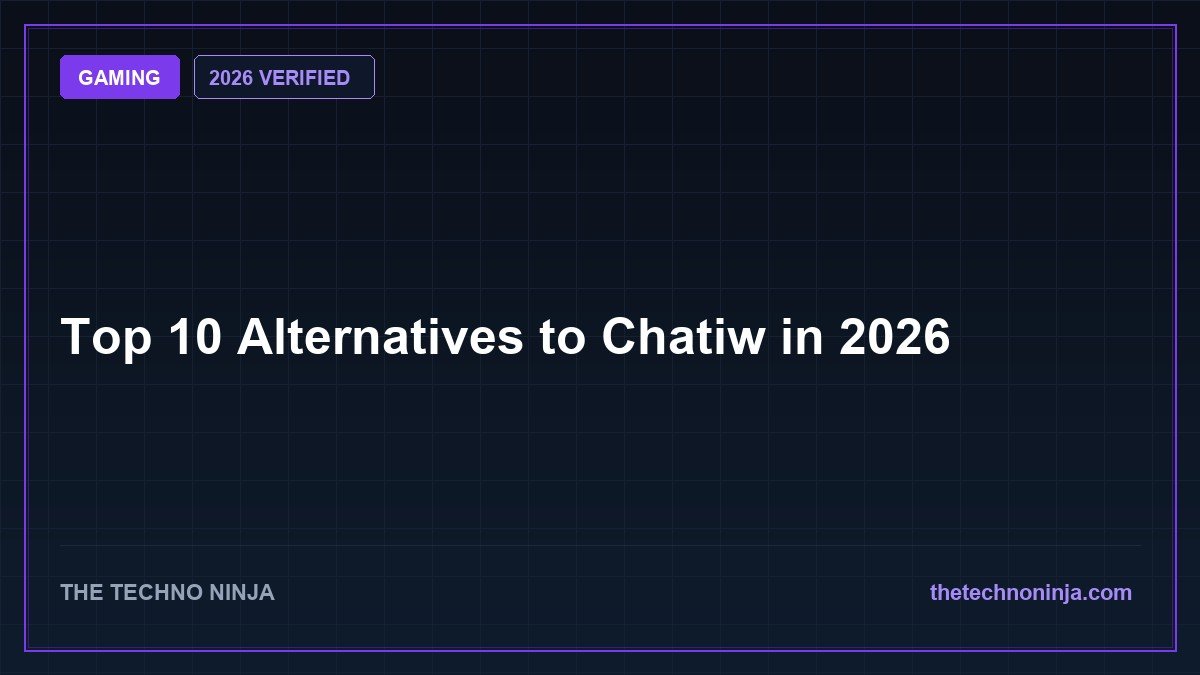 GAMING

2026 VERIFIED

Top 10 Alternatives to Chatiw in 2026

THE TECHNO NINJA

thetechnoninja.com